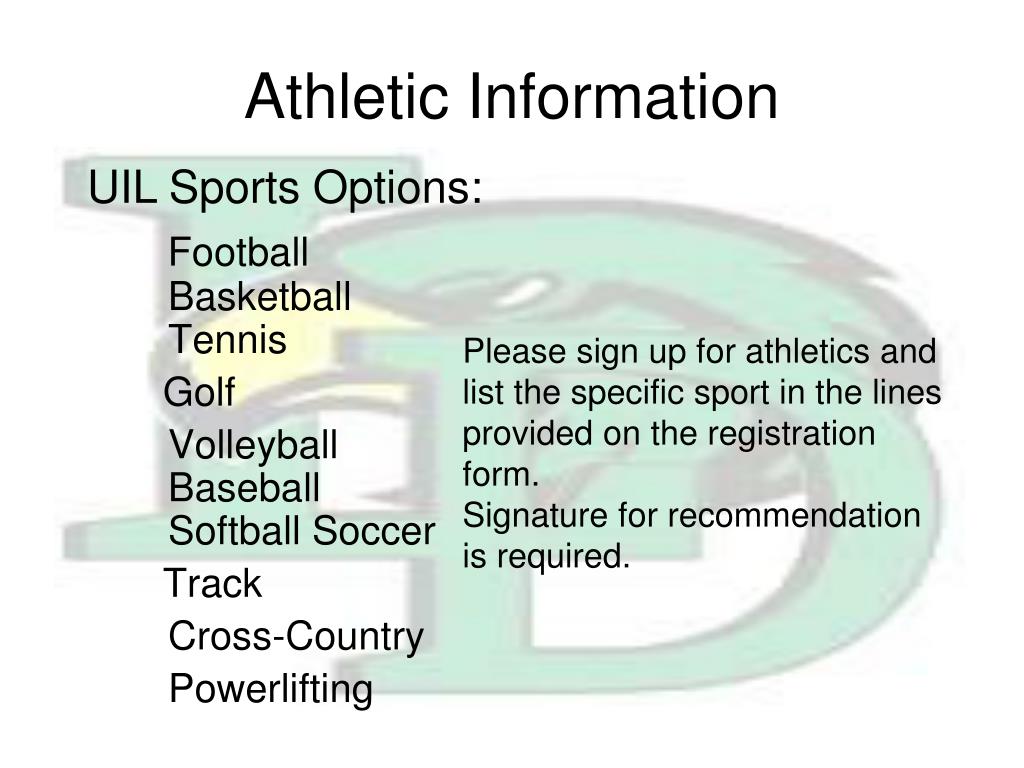 Athletic Information

UIL Sports Options:

Football
Basketball
Tennis
Golf
Volleyball
Baseball
Softball Soccer
Track
Cross-Country
Powerlifting

Please sign up for athletics and list the specific sport in the lines provided on the registration form.
Signature for recommendation is required.